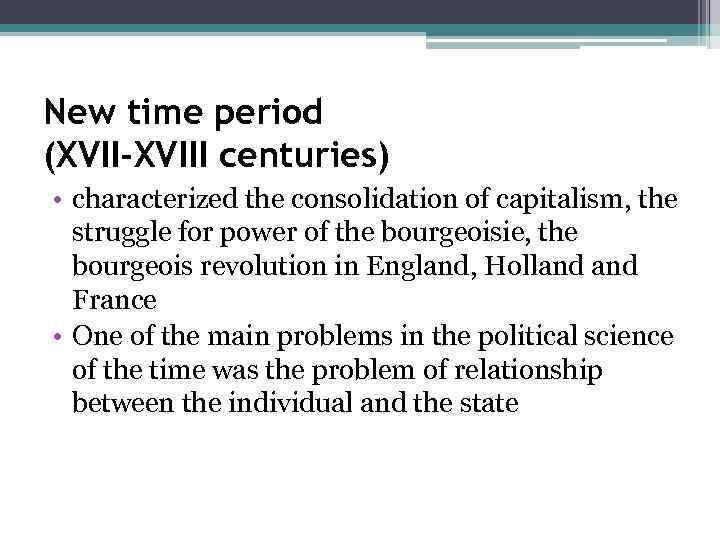 New time period
(XVII-XVIII centuries)

• characterized the consolidation of capitalism, the struggle for power of the bourgeoisie, the bourgeois revolution in England, Holland and France
• One of the main problems in the political science of the time was the problem of relationship between the individual and the state